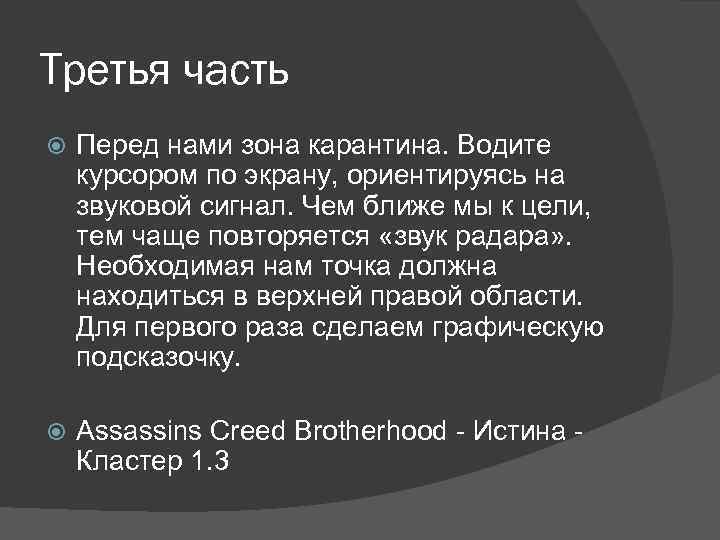 Третья часть

Перед нами зона карантина. Водите курсором по экрану, ориентируясь на звуковой сигнал. Чем ближе мы к цели, тем чаще повторяется «звук радара». Необходимая нам точка должна находиться в верхней правой области. Для первого раза сделаем графическую подсказочку.

Assassins Creed Brotherhood - Истина - Кластер 1.3